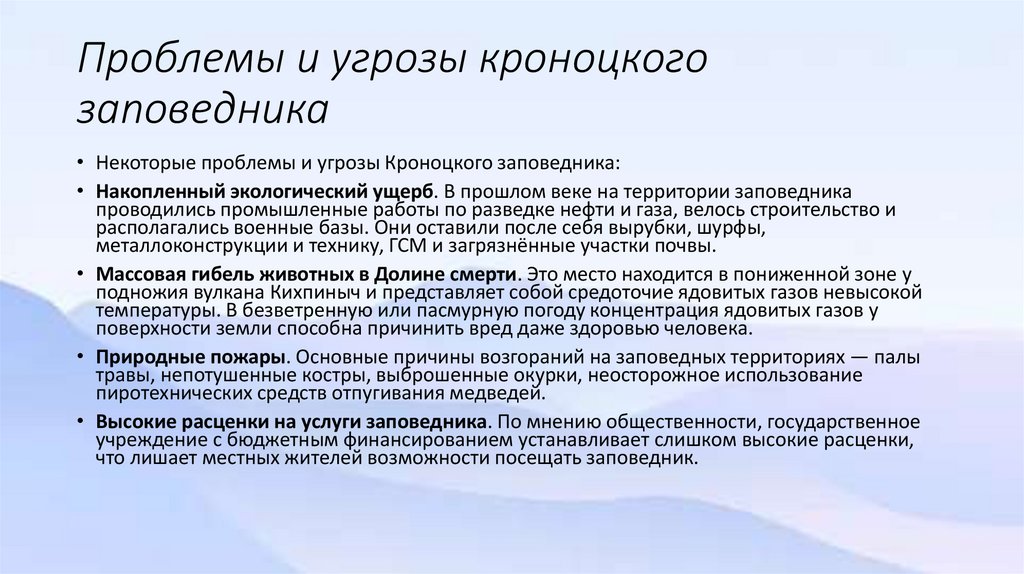 Проблемы и угрозы кроноцкого заповедника

• Некоторые проблемы и угрозы Кроноцкого заповедника:

• **Накопленный экологический ущерб**. В прошлом веке на территории заповедника проводились промышленные работы по разведке нефти и газа, велось строительство и располагались военные базы. Они оставили после себя вырубки, шурфы, металлоконструкции и технику, ГСМ и загрязнённые участки почвы.

• **Массовая гибель животных в Долине смерти**. Это место находится в пониженной зоне у подножия вулкана Кихпиныч и представляет собой средоточие ядовитых газов невысокой температуры. В безветренную или пасмурную погоду концентрация ядовитых газов у поверхности земли способна причинить вред даже здоровью человека.

• **Природные пожары**. Основные причины возгораний на заповедных территориях — палы травы, непотушенные костры, выброшенные окурки, неосторожное использование пиротехнических средств отпугивания медведей.

• **Высокие расценки на услуги заповедника**. По мнению общественности, государственное учреждение с бюджетным финансированием устанавливает слишком высокие расценки, что лишает местных жителей возможности посещать заповедник.